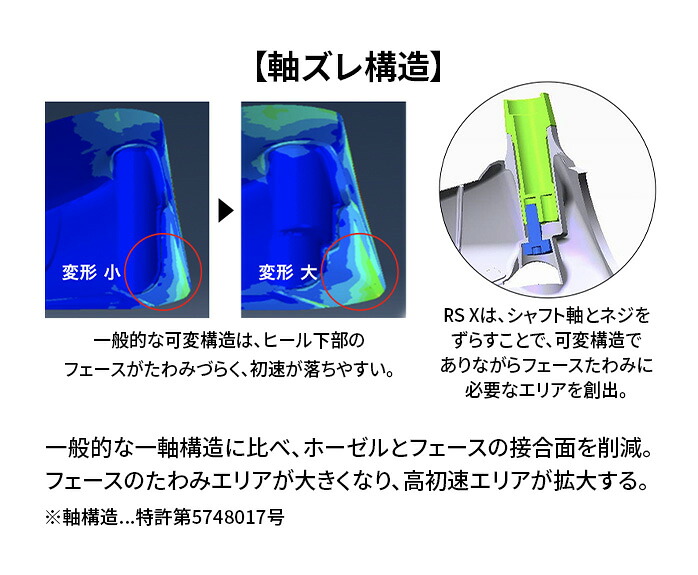 【軸ズレ構造】

変形 小

変形 大

一般的な可変構造は、ヒール下部のフェースがたわみづらく、初速が落ちやすい。

RS Xは、シャフト軸とネジをずらすことで、可変構造でありながらフェースたわみに必要なエリアを創出。

一般的な一軸構造に比べ、ホーゼルとフェースの接合面を削減。フェースのたわみエリアが大きくなり、高初速エリアが拡大する。

※軸構造…特許第5748017号